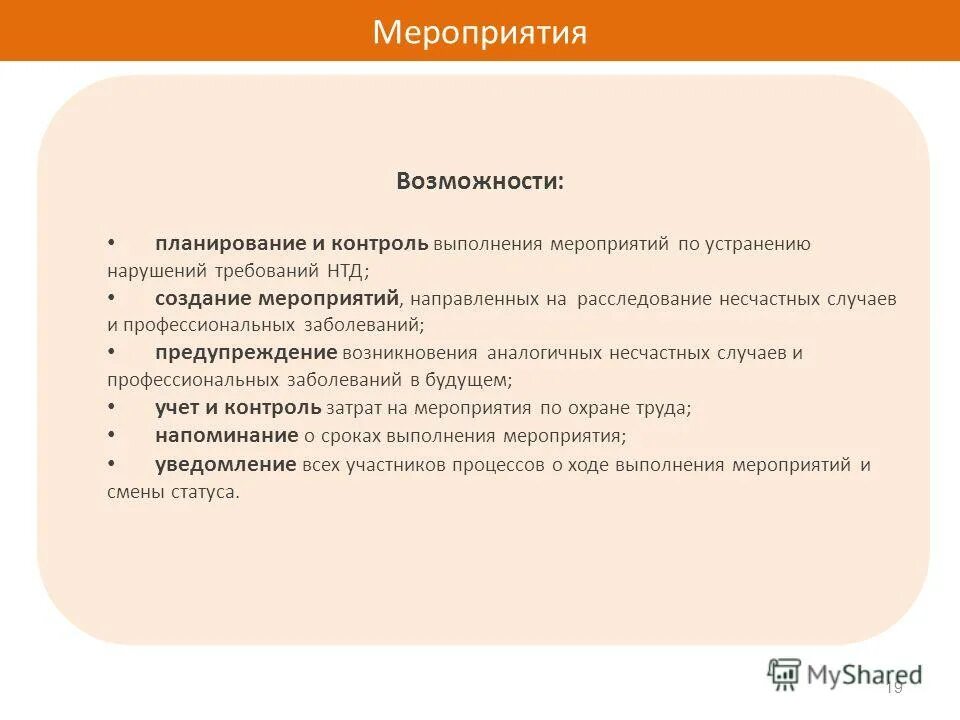 Мероприятия

Возможности:

• планирование и контроль выполнения мероприятий по устранению нарушений требований НТД;
• создание мероприятий, направленных на расследование несчастных случаев и профессиональных заболеваний;
• предупреждение возникновения аналогичных несчастных случаев и профессиональных заболеваний в будущем;
• учет и контроль затрат на мероприятия по охране труда;
• напоминание о сроках выполнения мероприятия;
• уведомление всех участников процессов о ходе выполнения мероприятий и смены статуса.

MyShared
19